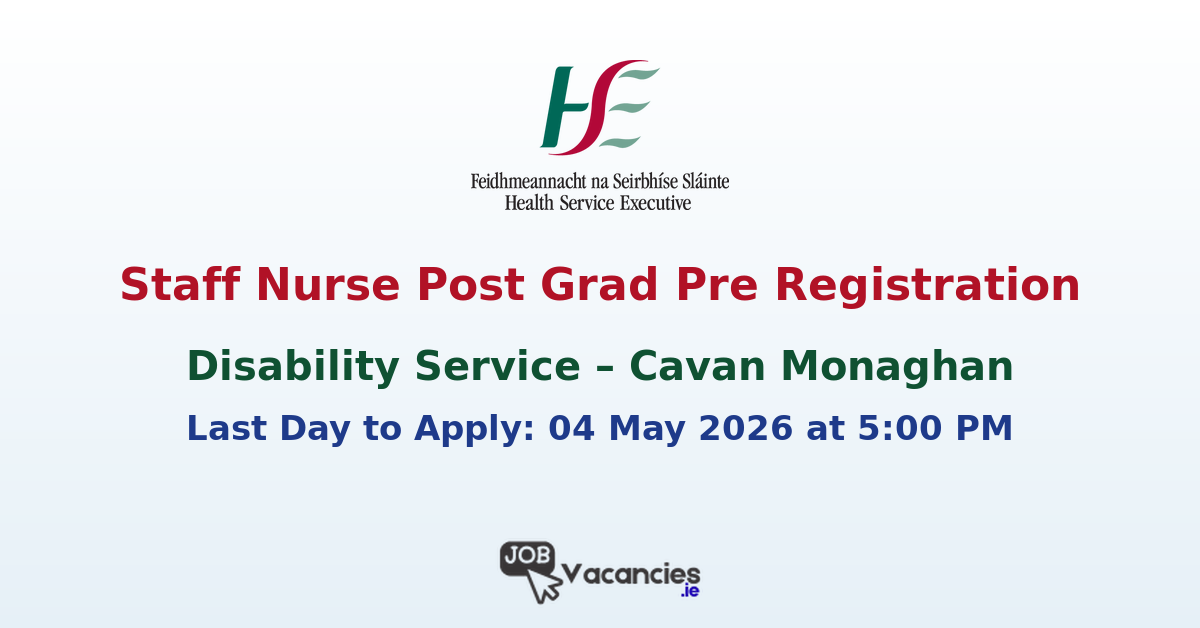 HSE

Feidhmeannacht na Seirbhíse Sláinte
Health Service Executive

Staff Nurse Post Grad Pre Registration

Disability Service – Cavan Monaghan

Last Day to Apply: 04 May 2026 at 5:00 PM

JOB Vacancies .ie